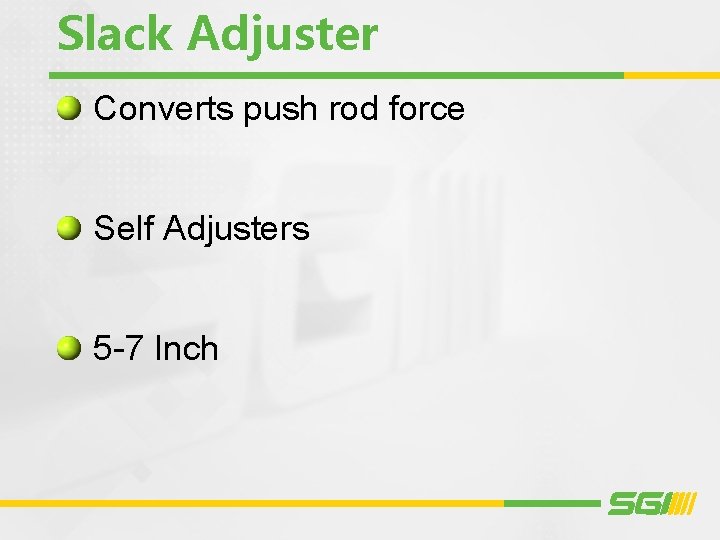 Slack Adjuster

Converts push rod force

Self Adjusters

5-7 Inch

SGI